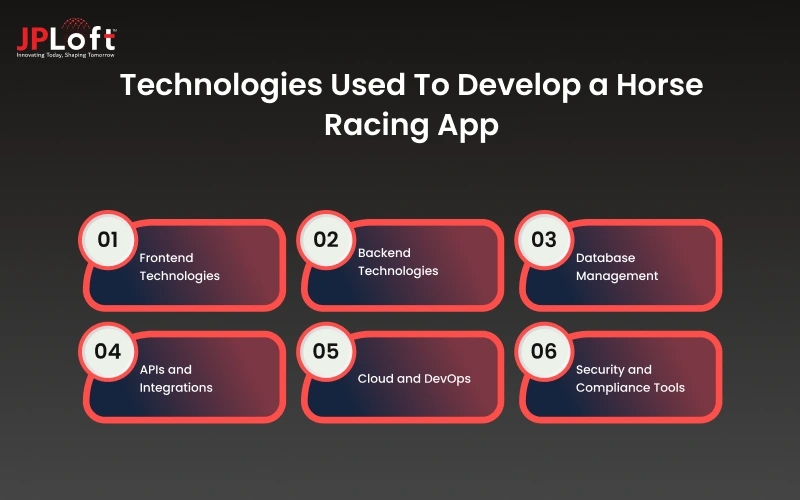 JPLoft™
Innovating Today, Shaping Tomorrow

Technologies Used To Develop a Horse Racing App

01 Frontend Technologies

02 Backend Technologies

03 Database Management

04 APIs and Integrations

05 Cloud and DevOps

06 Security and Compliance Tools